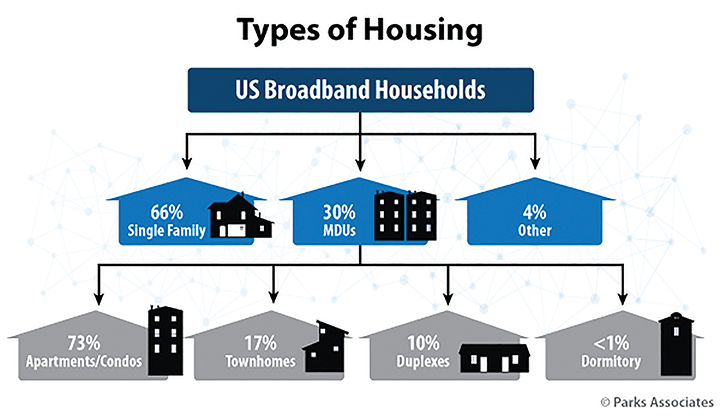 Types of Housing

US Broadband Households

66%
Single Family

30%
MDUs

4%
Other

73%
Apartments/Condos

17%
Townhomes

10%
Duplexes

<1%
Dormitory

© Parks Associates